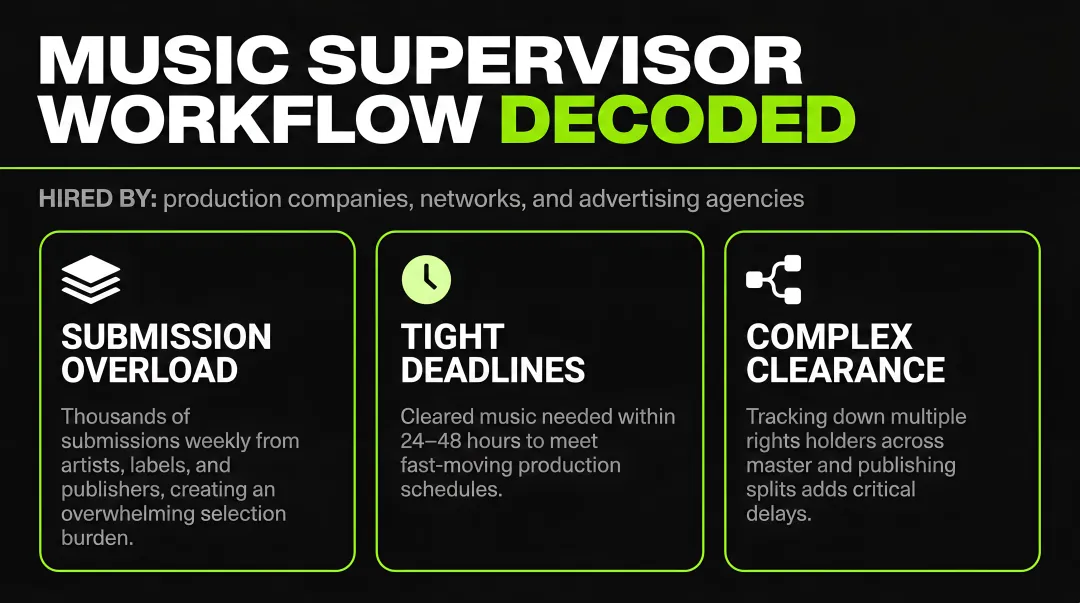 MUSIC SUPERVISOR WORKFLOW DECODED

HIRED BY: production companies, networks, and advertising agencies

SUBMISSION OVERLOAD

Thousands of submissions weekly from artists, labels, and publishers, creating an overwhelming selection burden.

TIGHT DEADLINES

Cleared music needed within 24–48 hours to meet fast-moving production schedules.

COMPLEX CLEARANCE

Tracking down multiple rights holders across master and publishing splits adds critical delays.